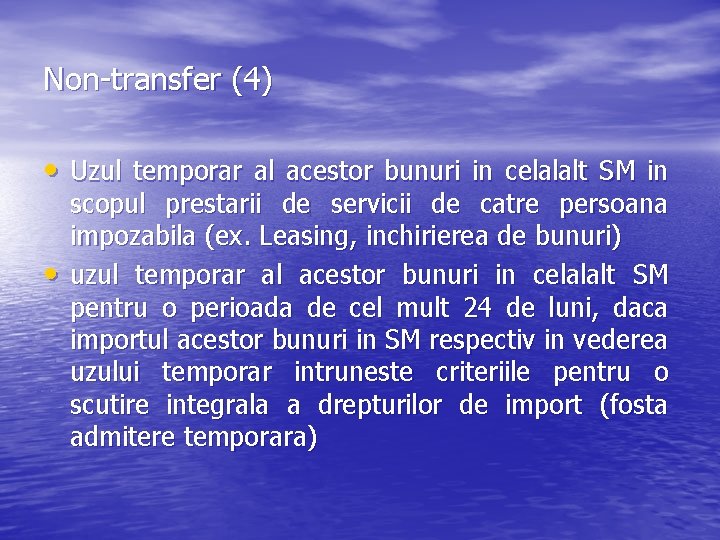 Non-transfer (4)

• Uzul temporar al acestor bunuri in celalalt SM in scopul prestarii de servicii de catre persoana impozabila (ex. Leasing, inchirierea de bunuri)

• uzul temporar al acestor bunuri in celalalt SM pentru o perioada de cel mult 24 de luni, daca importul acestor bunuri in SM respectiv in vederea uzului temporar intruneste criteriile pentru o scutire integrala a drepturilor de import (fosta admitere temporara)